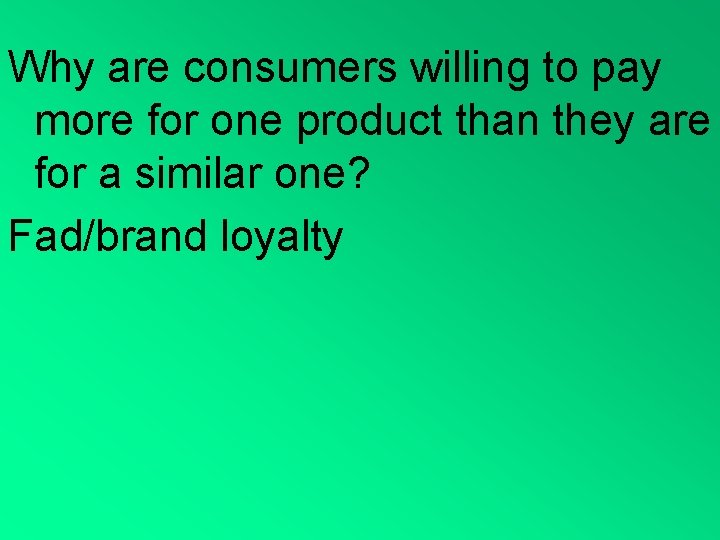 Why are consumers willing to pay more for one product than they are for a similar one?

Fad/brand loyalty